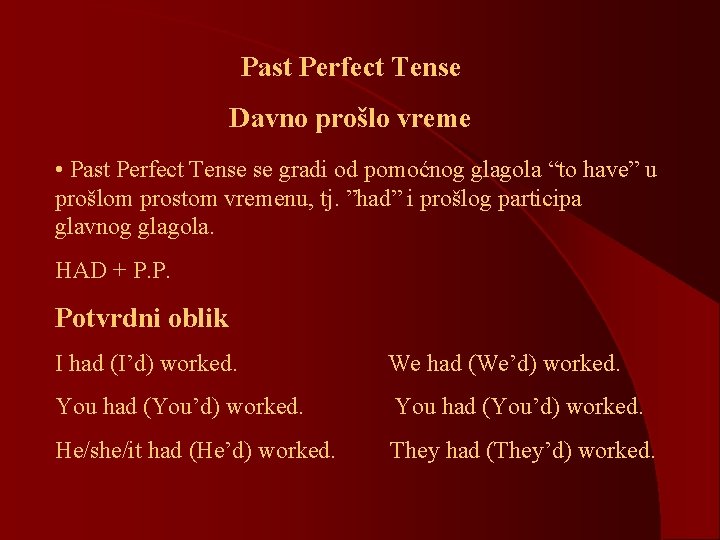 Past Perfect Tense

Davno prošlo vreme

• Past Perfect Tense se gradi od pomoćnog glagola “to have” u prošlom prostom vremenu, tj. ”had” i prošlog participa glavnog glagola.

HAD + P.P.

Potvrdni oblik

I had (I’d) worked.

You had (You’d) worked.

He/she/it had (He’d) worked.

We had (We’d) worked.

You had (You’d) worked.

They had (They’d) worked.